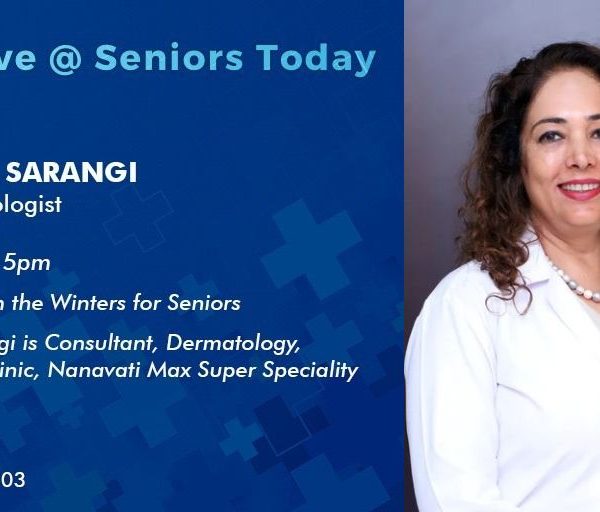 ve @ Seniors Today

SARANGI
ologist

5pm

n the Winters for Seniors

gi is Consultant, Dermatology, inic, Nanavati Max Super Speciality

03